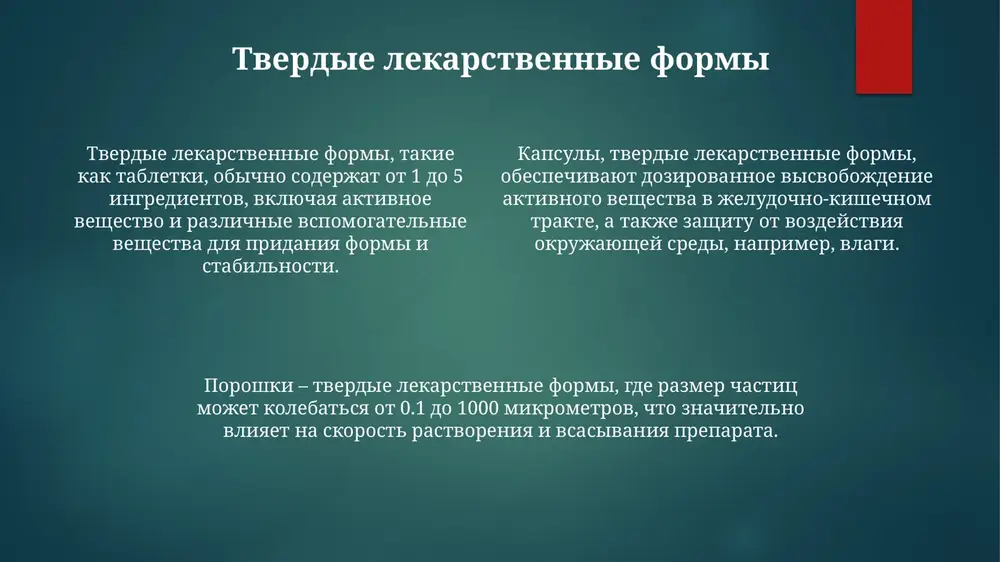 Твердые лекарственные формы

Твердые лекарственные формы, такие как таблетки, обычно содержат от 1 до 5 ингредиентов, включая активное вещество и различные вспомогательные вещества для придания формы и стабильности.

Капсулы, твердые лекарственные формы, обеспечивают дозированное высвобождение активного вещества в желудочно-кишечном тракте, а также защиту от воздействия окружающей среды, например, влаги.

Порошки – твердые лекарственные формы, где размер частиц может колебаться от 0.1 до 1000 микрометров, что значительно влияет на скорость растворения и всасывания препарата.